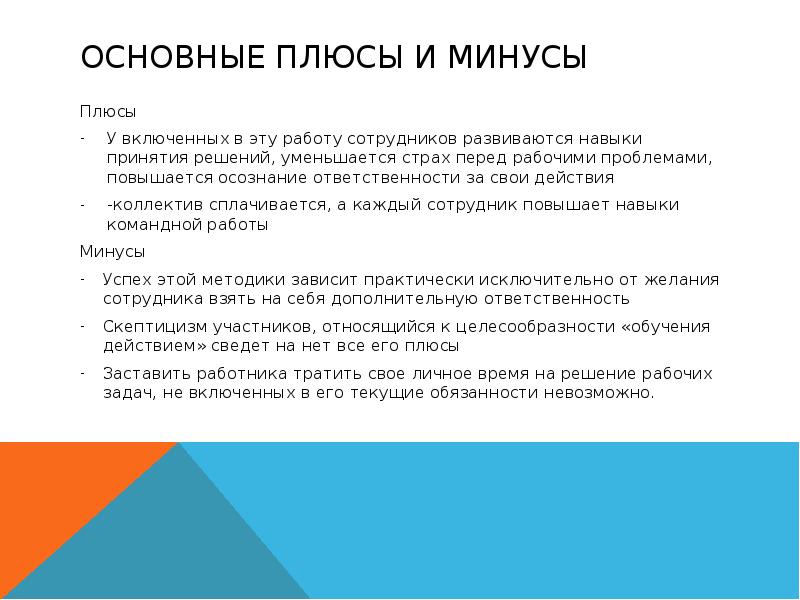 ОСНОВНЫЕ ПЛЮСЫ И МИНУСЫ

Плюсы

- У включенных в эту работу сотрудников развиваются навыки принятия решений, уменьшается страх перед рабочими проблемами, повышается осознание ответственности за свои действия
- -коллектив сплачивается, а каждый сотрудник повышает навыки командной работы

Минусы

- Успех этой методики зависит практически исключительно от желания сотрудника взять на себя дополнительную ответственность
- Скептицизм участников, относящийся к целесообразности «обучения действием» сведет на нет все его плюсы
- Заставить работника тратить свое личное время на решение рабочих задач, не включенных в его текущие обязанности невозможно.